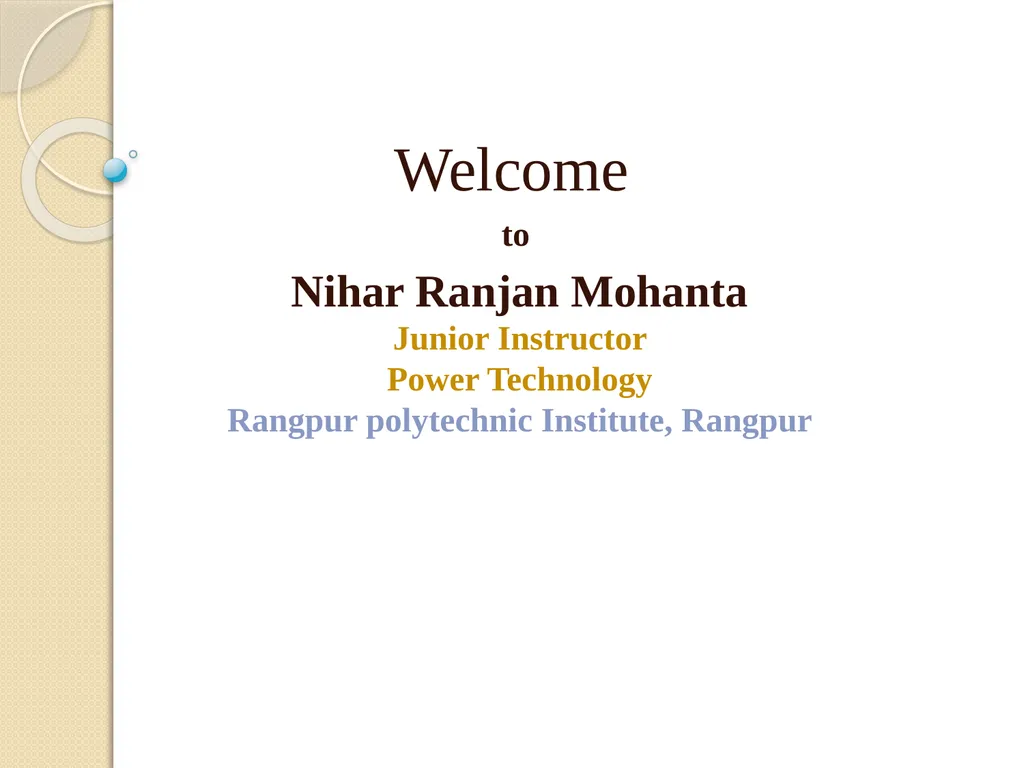 Welcome
to
Nihar Ranjan Mohanta
Junior Instructor
Power Technology
Rangpur polytechnic Institute, Rangpur